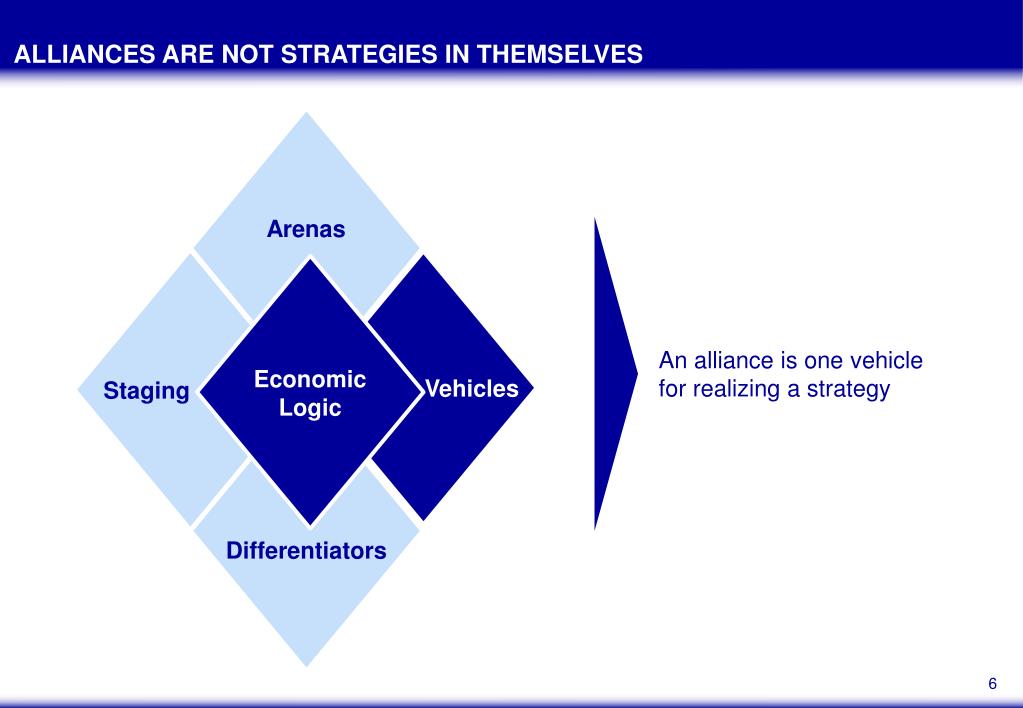 ALLIANCES ARE NOT STRATEGIES IN THEMSELVES

Arenas

Staging

Economic Logic

Vehicles

Differentiators

An alliance is one vehicle for realizing a strategy

6